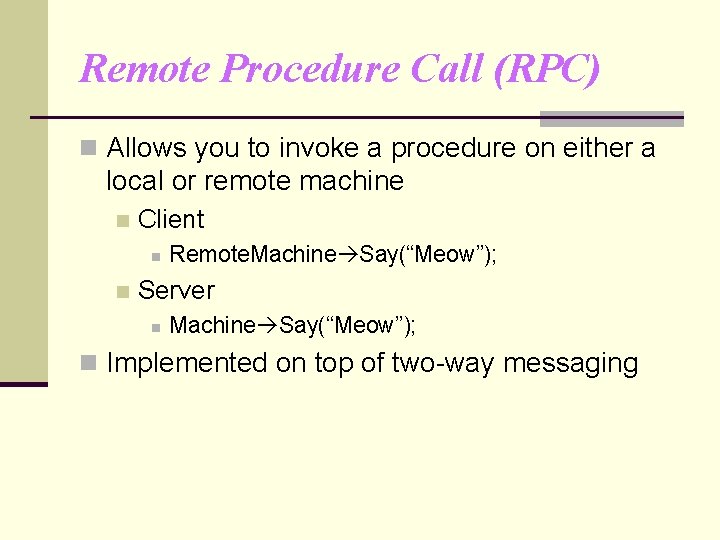 Remote Procedure Call (RPC)

Allows you to invoke a procedure on either a local or remote machine

Client

RemoteMachine→Say(“Meow”);

Server

Machine→Say(“Meow”);

Implemented on top of two-way messaging